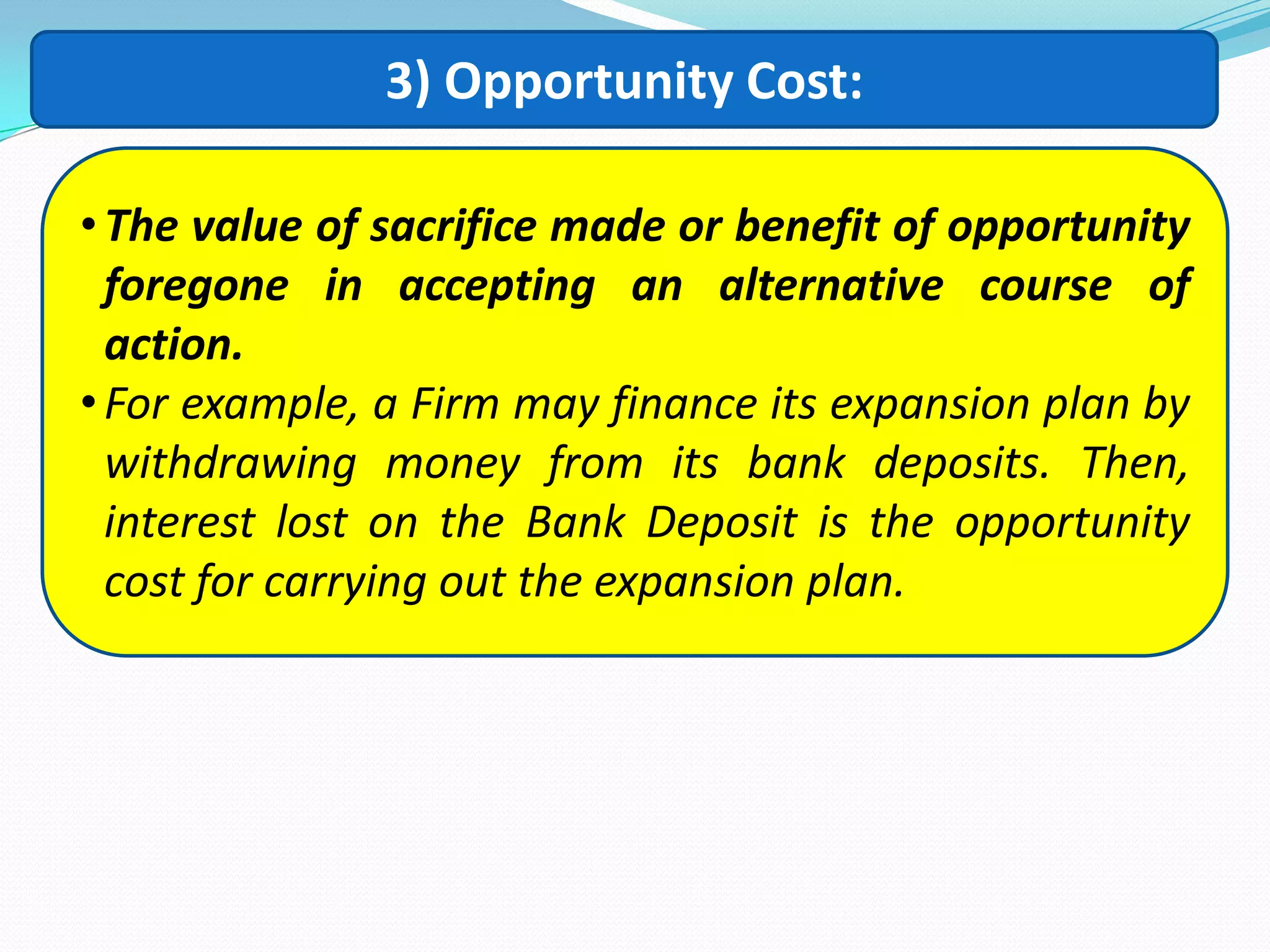 3) Opportunity Cost:

• The value of sacrifice made or benefit of opportunity foregone in accepting an alternative course of action.

• For example, a Firm may finance its expansion plan by withdrawing money from its bank deposits. Then, interest lost on the Bank Deposit is the opportunity cost for carrying out the expansion plan.